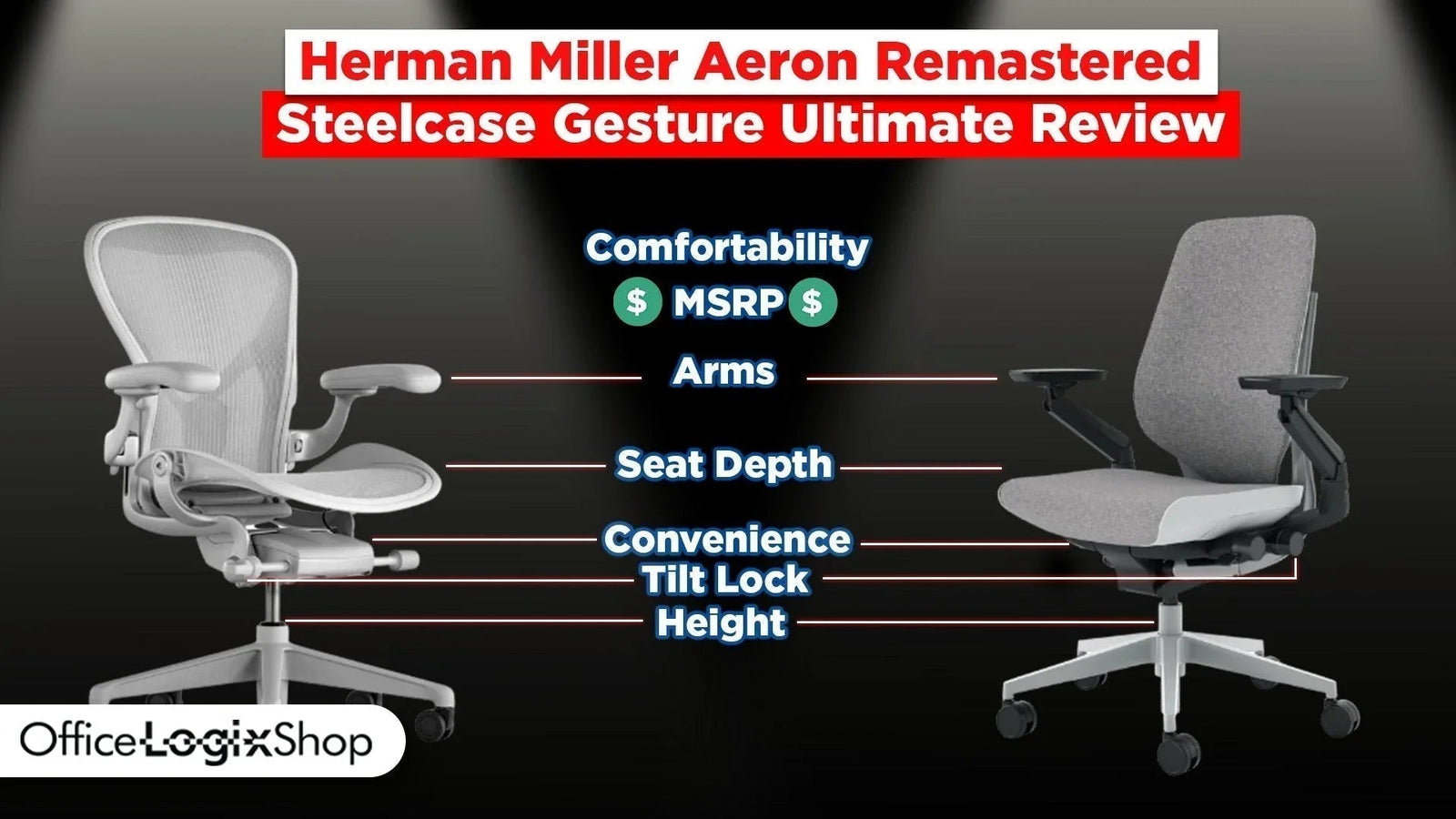 Herman Miller Aeron Remastered
Steelcase Gesture Ultimate Review

Comfortability
$ MSRP $
Arms
Seat Depth
Convenience
Tilt Lock
Height

OfficeLogixShop